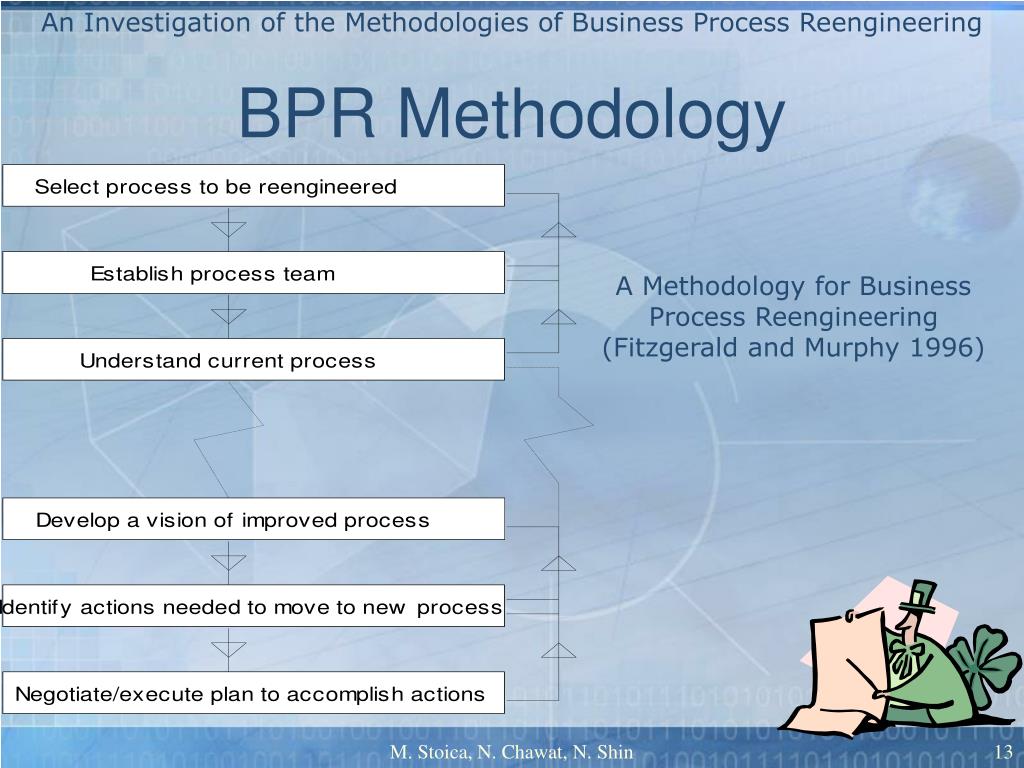 An Investigation of the Methodologies of Business Process Reengineering

BPR Methodology

Select process to be reengineered

Establish process team

Understand current process

Develop a vision of improved process

dentify actions needed to move to new process

Negotiate/execute plan to accomplish actions

A Methodology for Business Process Reengineering (Fitzgerald and Murphy 1996)

M. Stoica, N. Chawat, N. Shin

13